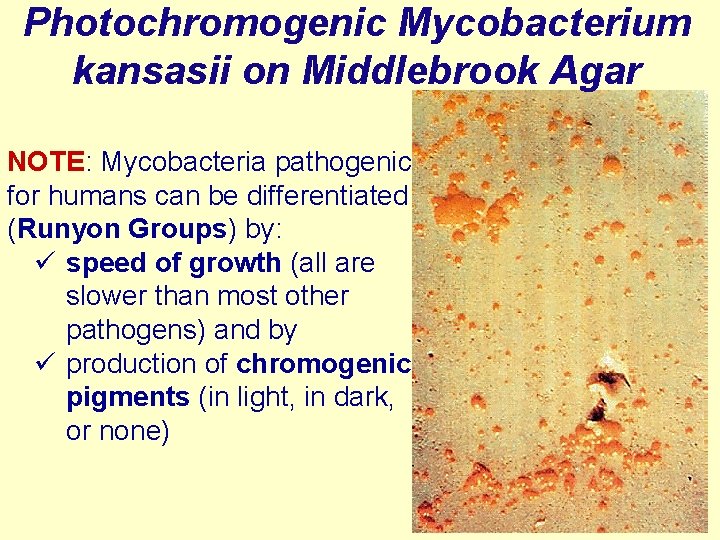 Photochromogenic Mycobacterium kansasii on Middlebrook Agar

NOTE: Mycobacteria pathogenic for humans can be differentiated (Runyon Groups) by:
✓ speed of growth (all are slower than most other pathogens) and by
✓ production of chromogenic pigments (in light, in dark, or none)